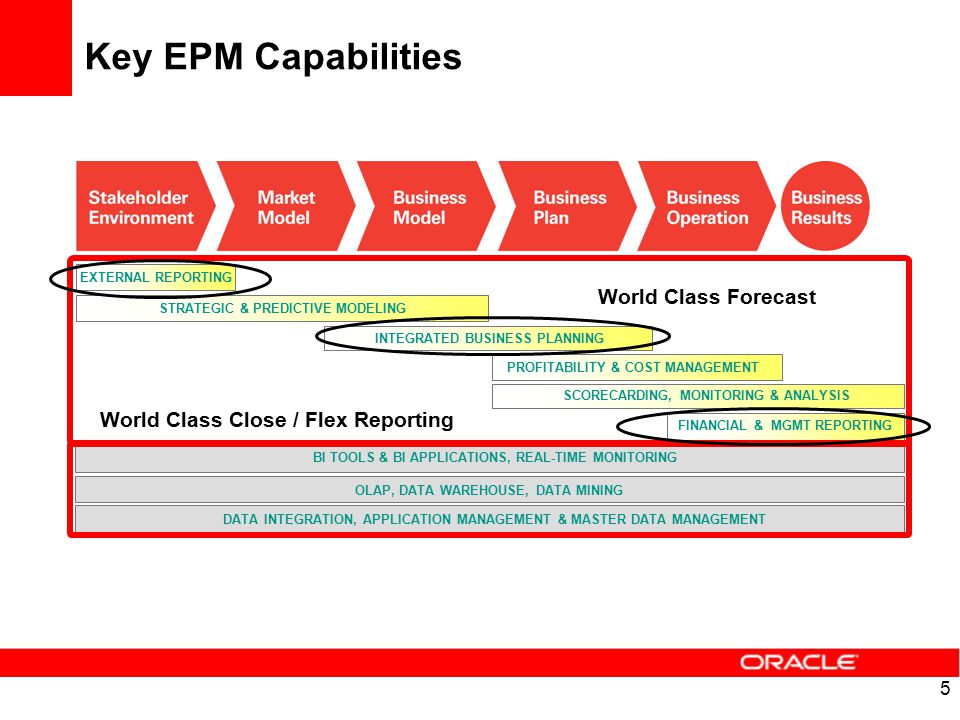 Key EPM Capabilities

Stakeholder Environment

Market Model

Business Model

Business Plan

Business Operation

Business Results

EXTERNAL REPORTING

World Class Forecast

STRATEGIC & PREDICTIVE MODELING

INTEGRATED BUSINESS PLANNING

PROFITABILITY & COST MANAGEMENT

SCORECARDING, MONITORING & ANALYSIS

World Class Close / Flex Reporting

FINANCIAL & MGMT REPORTING

BI TOOLS & BI APPLICATIONS, REAL-TIME MONITORING

OLAP, DATA WAREHOUSE, DATA MINING

DATA INTEGRATION, APPLICATION MANAGEMENT & MASTER DATA MANAGEMENT

ORACLE

5